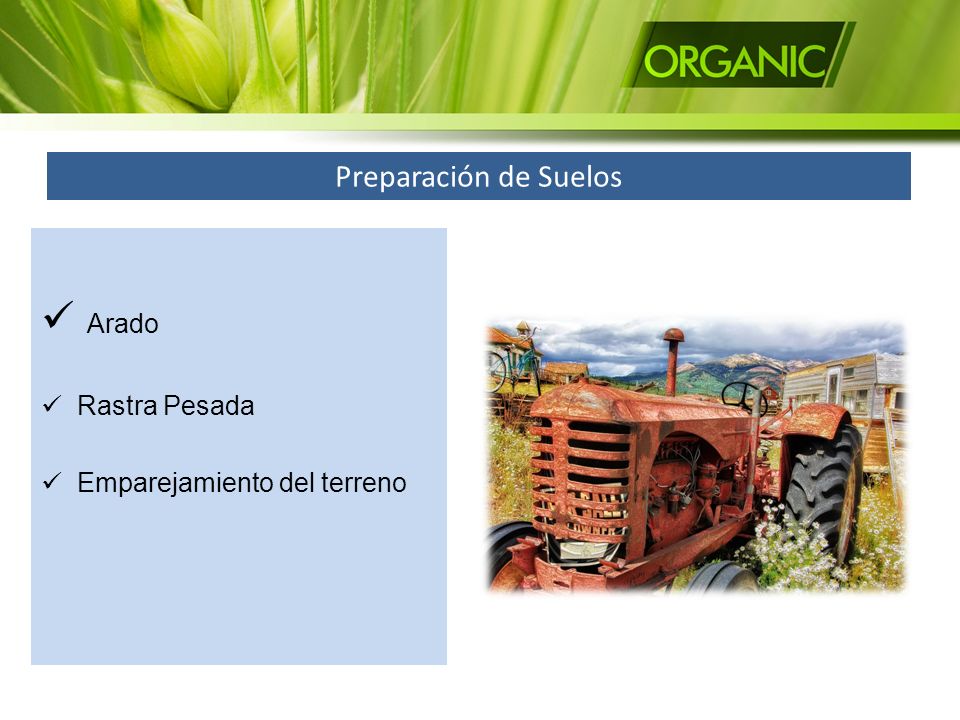 ORGANIC

Preparación de Suelos

✓ Arado

✓ Rastra Pesada

✓ Emparejamiento del terreno